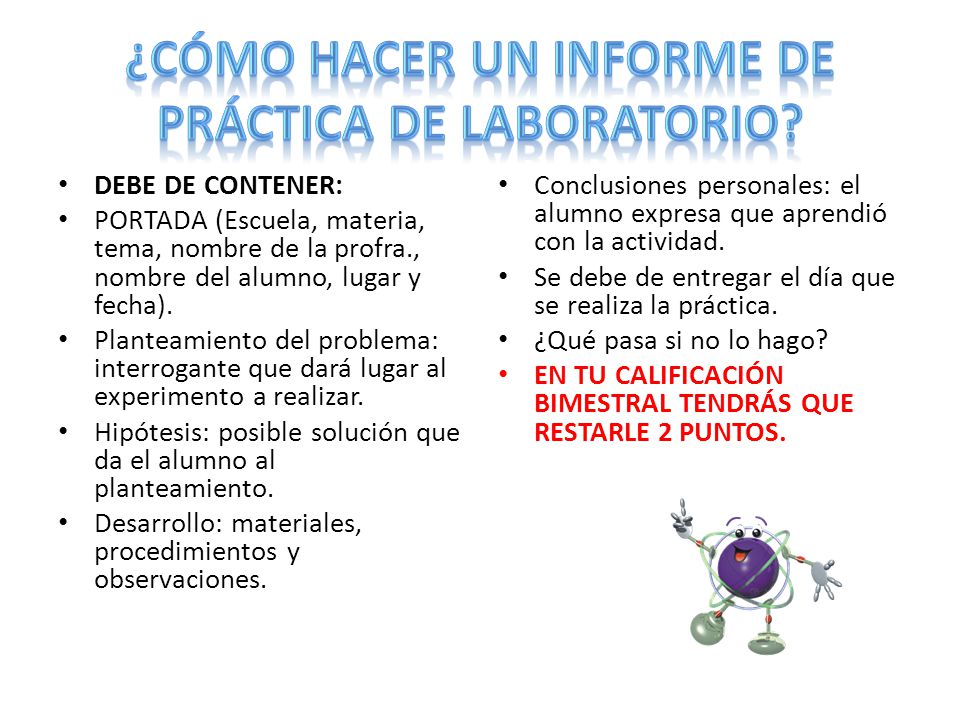 ¿CÓMO HACER UN INFORME DE PRÁCTICA DE LABORATORIO?

• DEBE DE CONTENER:
• PORTADA (Escuela, materia, tema, nombre de la profra., nombre del alumno, lugar y fecha).
• Planteamiento del problema: interrogante que dará lugar al experimento a realizar.
• Hipótesis: posible solución que da el alumno al planteamiento.
• Desarrollo: materiales, procedimientos y observaciones.

• Conclusiones personales: el alumno expresa que aprendió con la actividad.
• Se debe de entregar el día que se realiza la práctica.
• ¿Qué pasa si no lo hago?
• EN TU CALIFICACIÓN BIMESTRAL TENDRÁS QUE RESTARLE 2 PUNTOS.